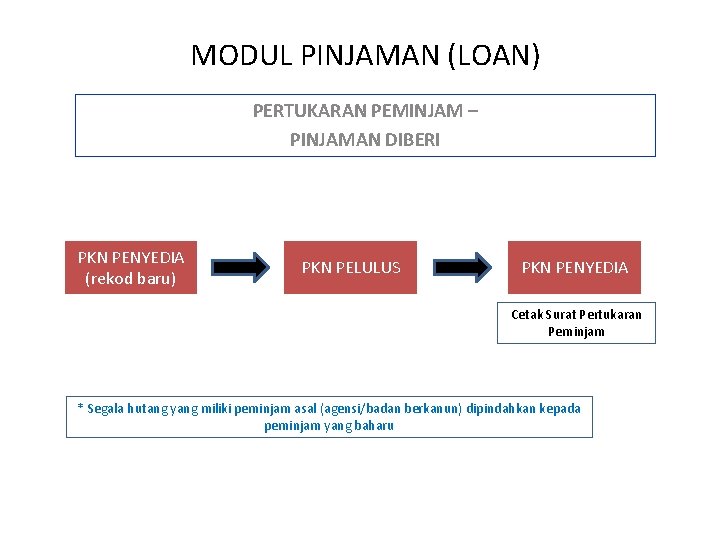 MODUL PINJAMAN (LOAN)

PERTUKARAN PEMINJAM –
PINJAMAN DIBERI

PKN PENYEDIA (rekod baru)

PKN PELULUS

PKN PENYEDIA

Cetak Surat Pertukaran Peminjam

* Segala hutang yang miliki peminjam asal (agensi/badan berkanun) dipindahkan kepada peminjam yang baharu